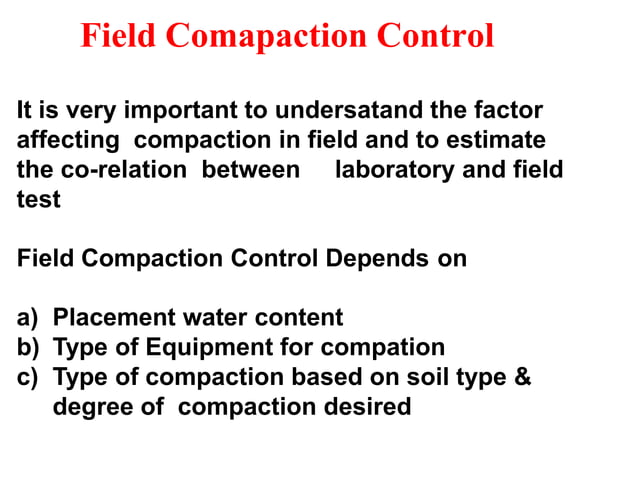 Field Comapaction Control

It is very important to undersatand the factor affecting compaction in field and to estimate the co-relation between laboratory and field test

Field Compaction Control Depends on

a) Placement water content
b) Type of Equipment for compation
c) Type of compaction based on soil type & degree of compaction desired